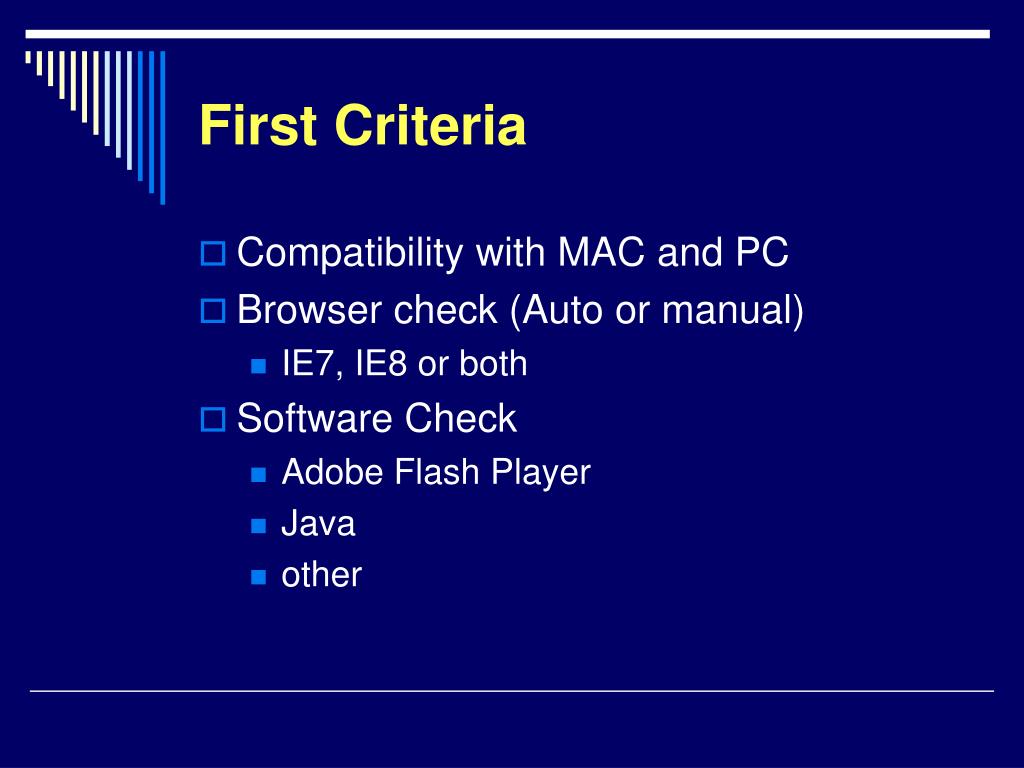 First Criteria

Compatibility with MAC and PC
Browser check (Auto or manual)
IE7, IE8 or both
Software Check
Adobe Flash Player
Java
other